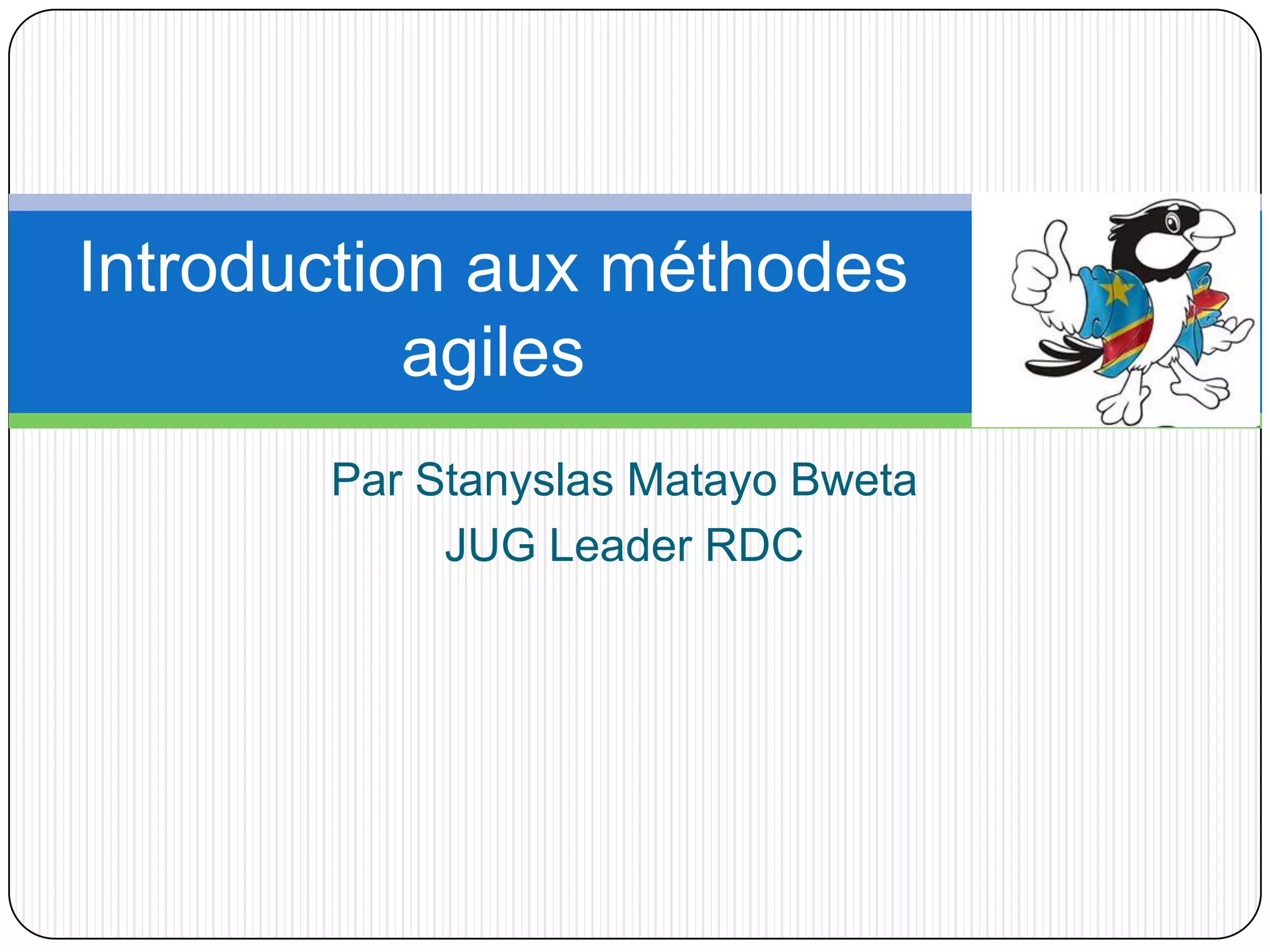 Introduction aux méthodes agiles

Par Stanyslas Matayo Bweta
JUG Leader RDC